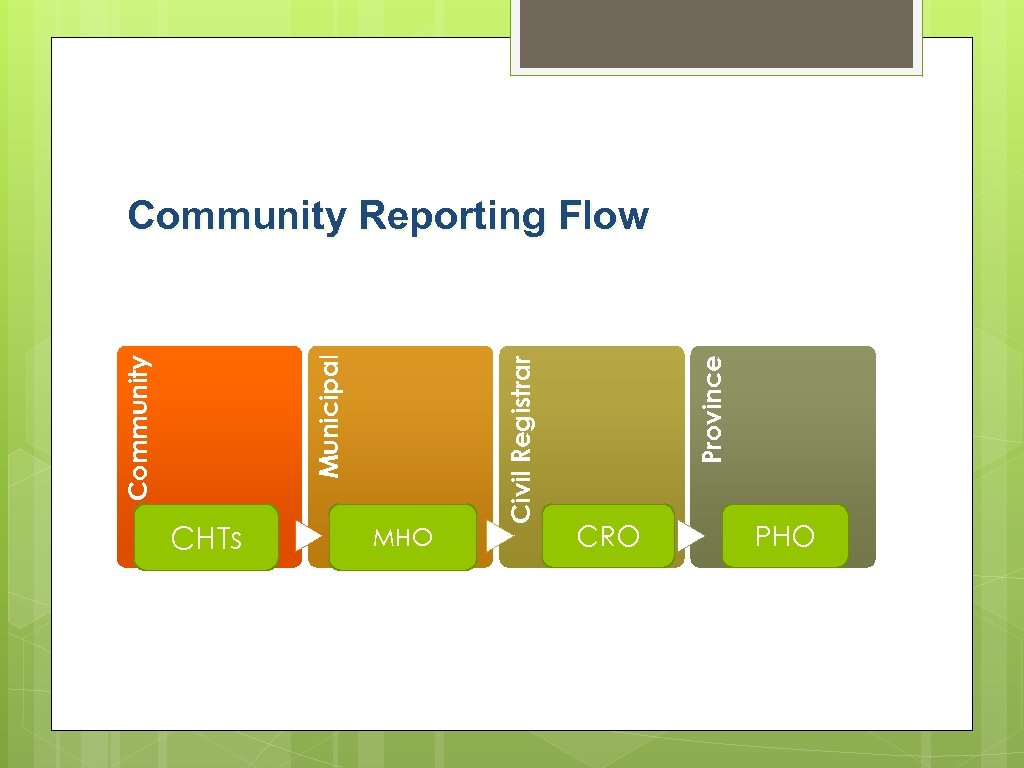 Community Reporting Flow

Community
CHTs

Municipal
MHO

Civil Registrar
CRO

Province
PHO